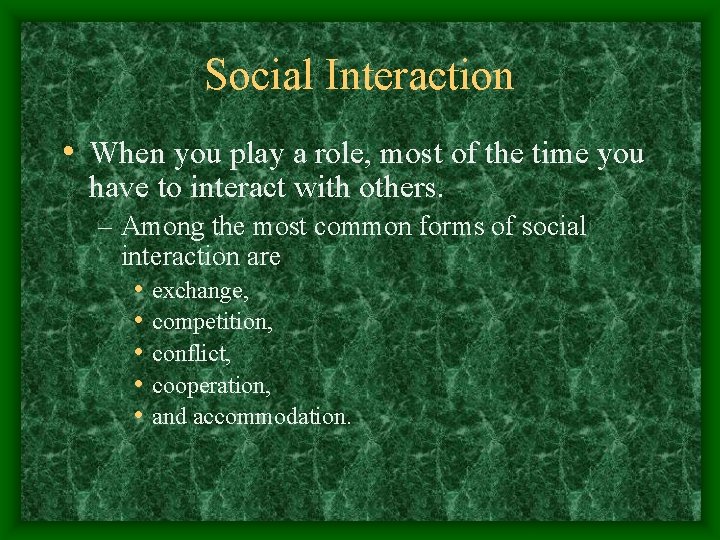 Social Interaction

• When you play a role, most of the time you have to interact with others.

– Among the most common forms of social interaction are

• exchange,
• competition,
• conflict,
• cooperation,
• and accommodation.